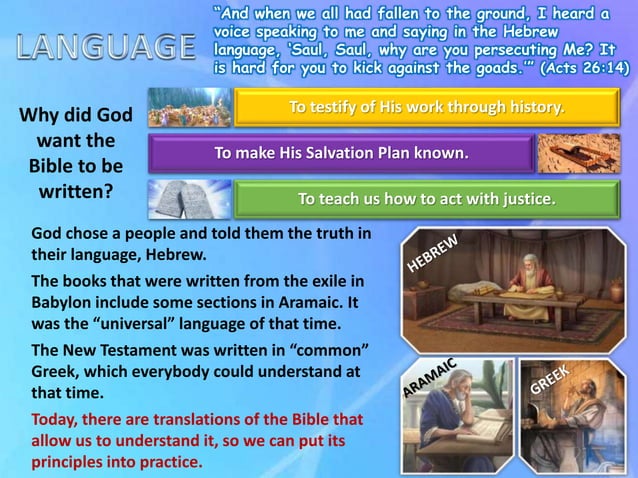 LANGUAGE

"And when we all had fallen to the ground, I heard a voice speaking to me and saying in the Hebrew language, 'Saul, Saul, why are you persecuting Me? It is hard for you to kick against the goads.'" (Acts 26:14)

Why did God want the Bible to be written?

To testify of His work through history.

To make His Salvation Plan known.

To teach us how to act with justice.

God chose a people and told them the truth in their language, Hebrew.

The books that were written from the exile in Babylon include some sections in Aramaic. It was the "universal" language of that time.

The New Testament was written in "common" Greek, which everybody could understand at that time.

Today, there are translations of the Bible that allow us to understand it, so we can put its principles into practice.

HEBREW

ARAMAIC

GREEK